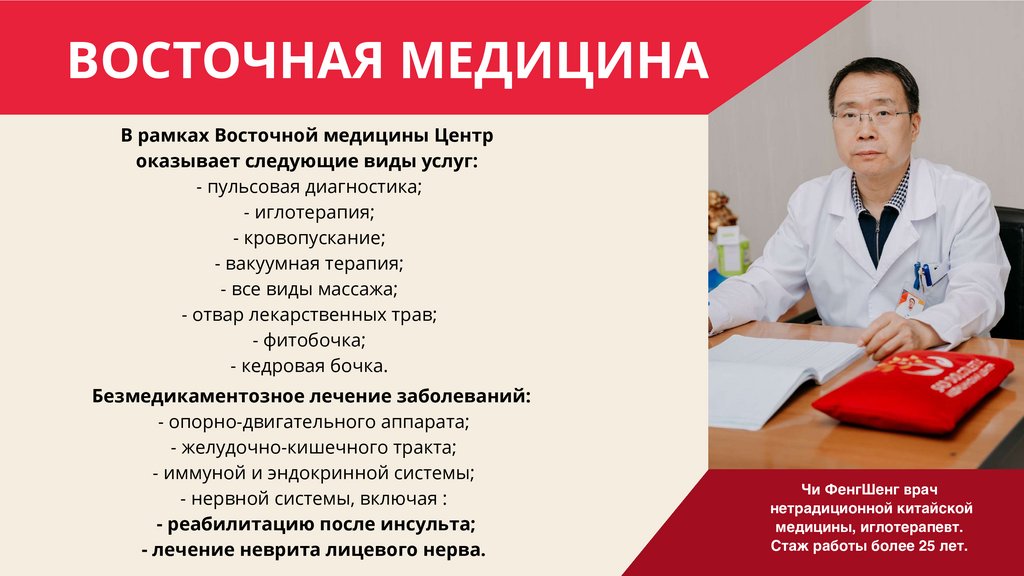 ВОСТОЧНАЯ МЕДИЦИНА

В рамках Восточной медицины Центр оказывает следующие виды услуг:
- пульсовая диагностика;
- иглотерапия;
- кровопускание;
- вакуумная терапия;
- все виды массажа;
- отвар лекарственных трав;
- фитобочка;
- кедровая бочка.

Безмедикаментозное лечение заболеваний:
- опорно-двигательного аппарата;
- желудочно-кишечного тракта;
- иммуной и эндокринной системы;
- нервной системы, включая :
- реабилитацию после инсульта;
- лечение неврита лицевого нерва.

Чи ФенгШенг врач нетрадиционной китайской медицины, иглотерапевт. Стаж работы более 25 лет.